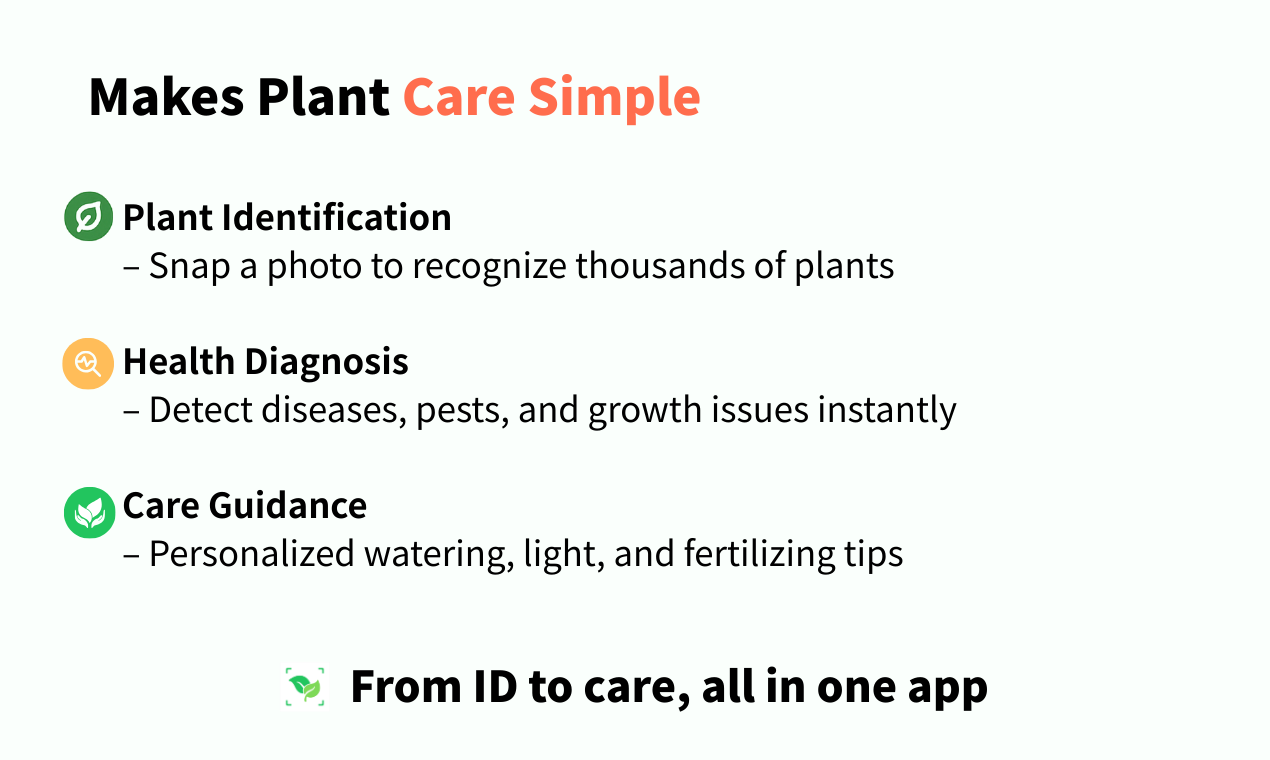 Makes Plant Care Simple

Plant Identification
– Snap a photo to recognize thousands of plants

Health Diagnosis
– Detect diseases, pests, and growth issues instantly

Care Guidance
– Personalized watering, light, and fertilizing tips

From ID to care, all in one app